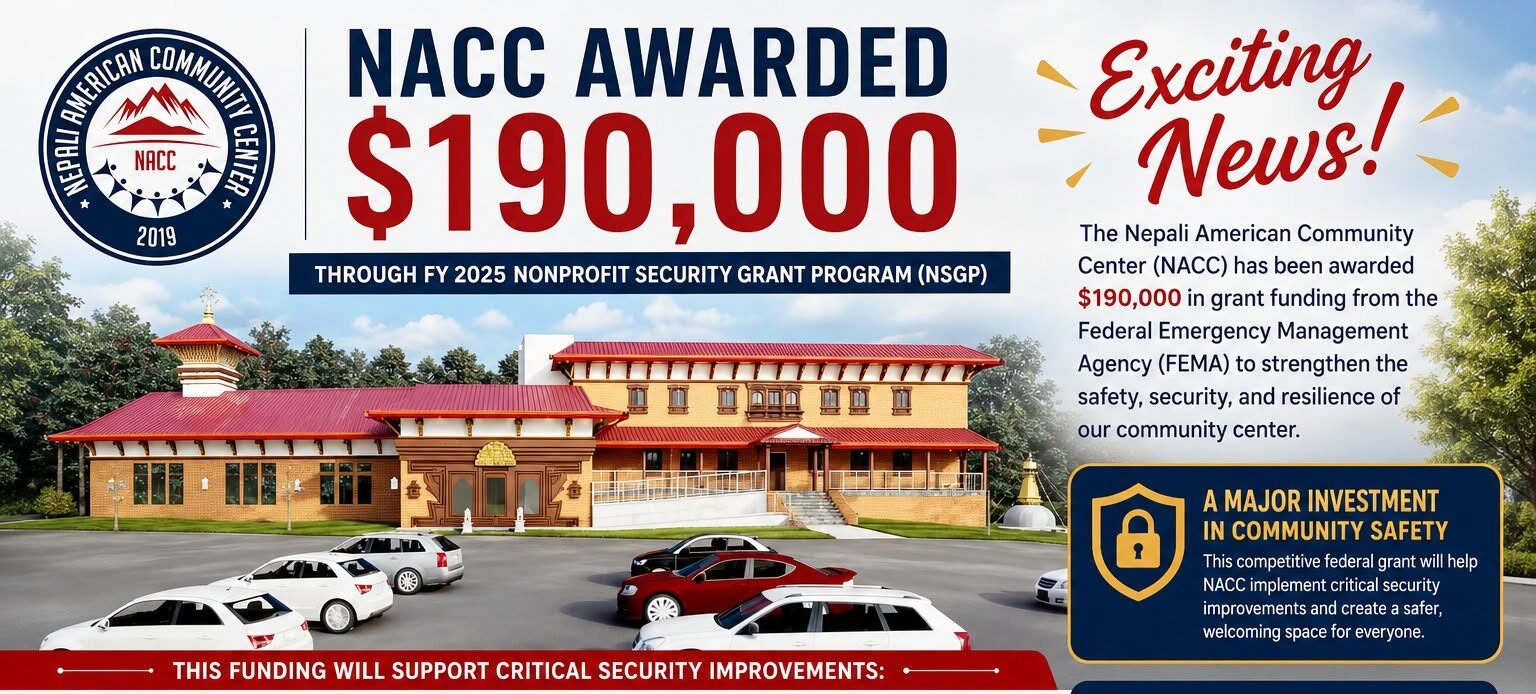 NEPALI AMERICAN COMMUNITY CENTER
NACC
2019

NACC AWARDED
$190,000

THROUGH FY 2025 NONPROFIT SECURITY GRANT PROGRAM (NSGP)

Exciting News!

The Nepali American Community Center (NACC) has been awarded $190,000 in grant funding from the Federal Emergency Management Agency (FEMA) to strengthen the safety, security, and resilience of our community center.

A MAJOR INVESTMENT IN COMMUNITY SAFETY

This competitive federal grant will help NACC implement critical security improvements and create a safer, welcoming space for everyone.

THIS FUNDING WILL SUPPORT CRITICAL SECURITY IMPROVEMENTS: